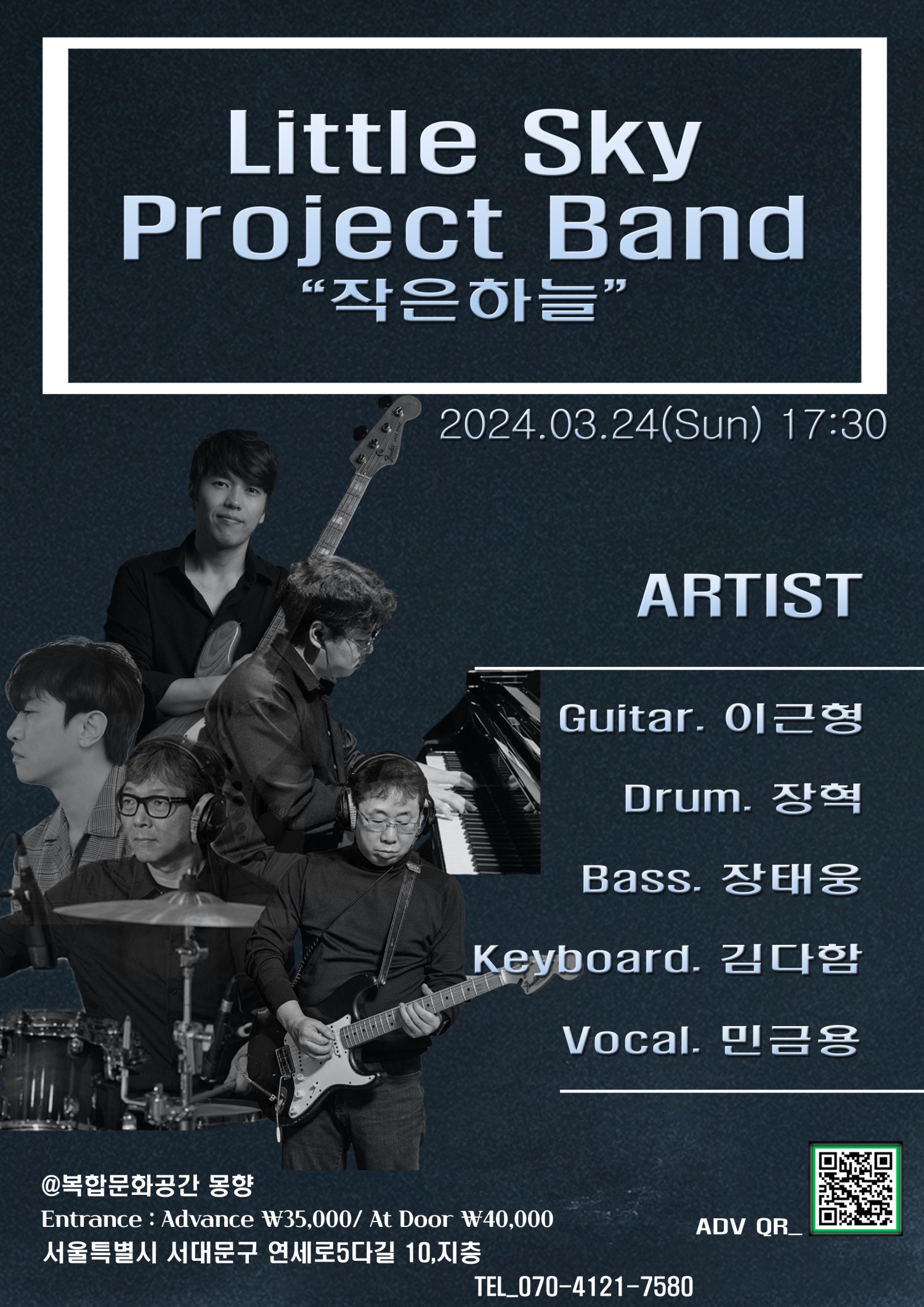 Little Sky Project Band
“작은하늘”

2024.03.24(Sun) 17:30

ARTIST

Guitar. 이근형
Drum. 장혁
Bass. 장태웅
Keyboard. 김다함
Vocal. 민금용

@복합문화공간 몽향
Entrance : Advance ₩35,000/ At Door ₩40,000
서울특별시 서대문구 연세로5다길 10,지층

ADV QR_

TEL_070-4121-7580